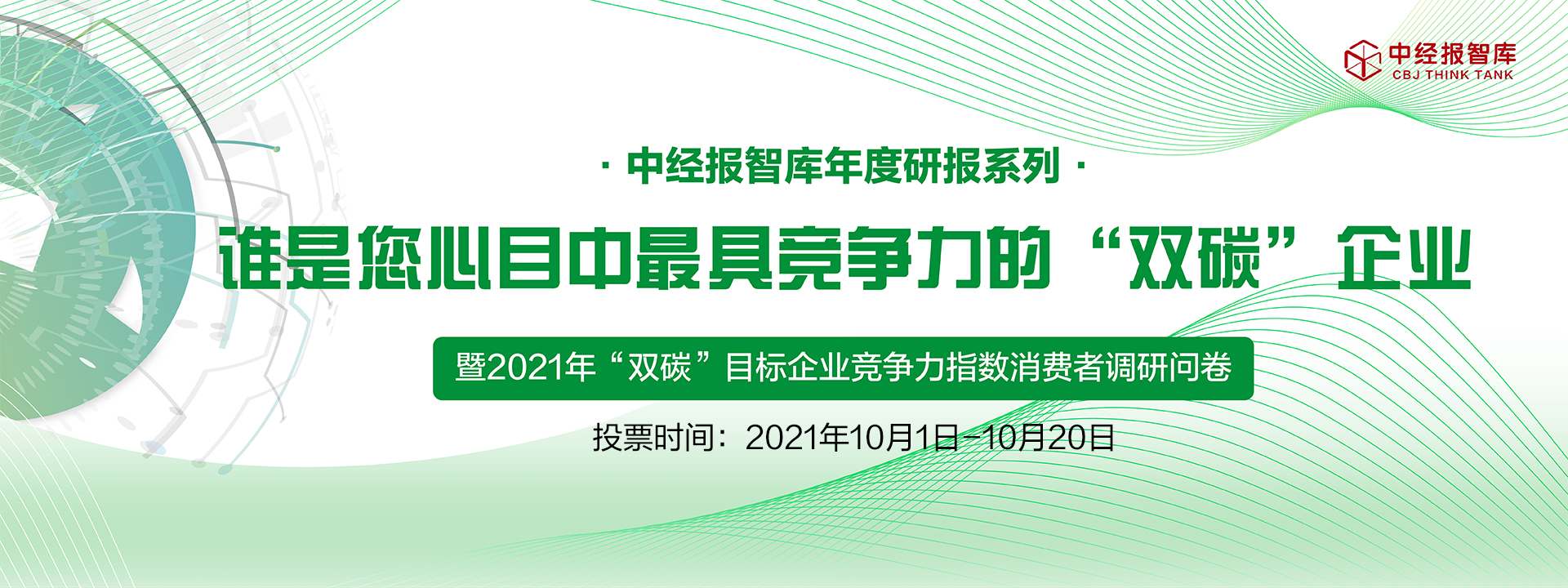 中经报智库
CBJ THINK TANK

· 中经报智库年度研报系列 ·

谁是您心目中最具竞争力的“双碳”企业

暨2021年“双碳”目标企业竞争力指数消费者调研问卷

投票时间：2021年10月1日-10月20日